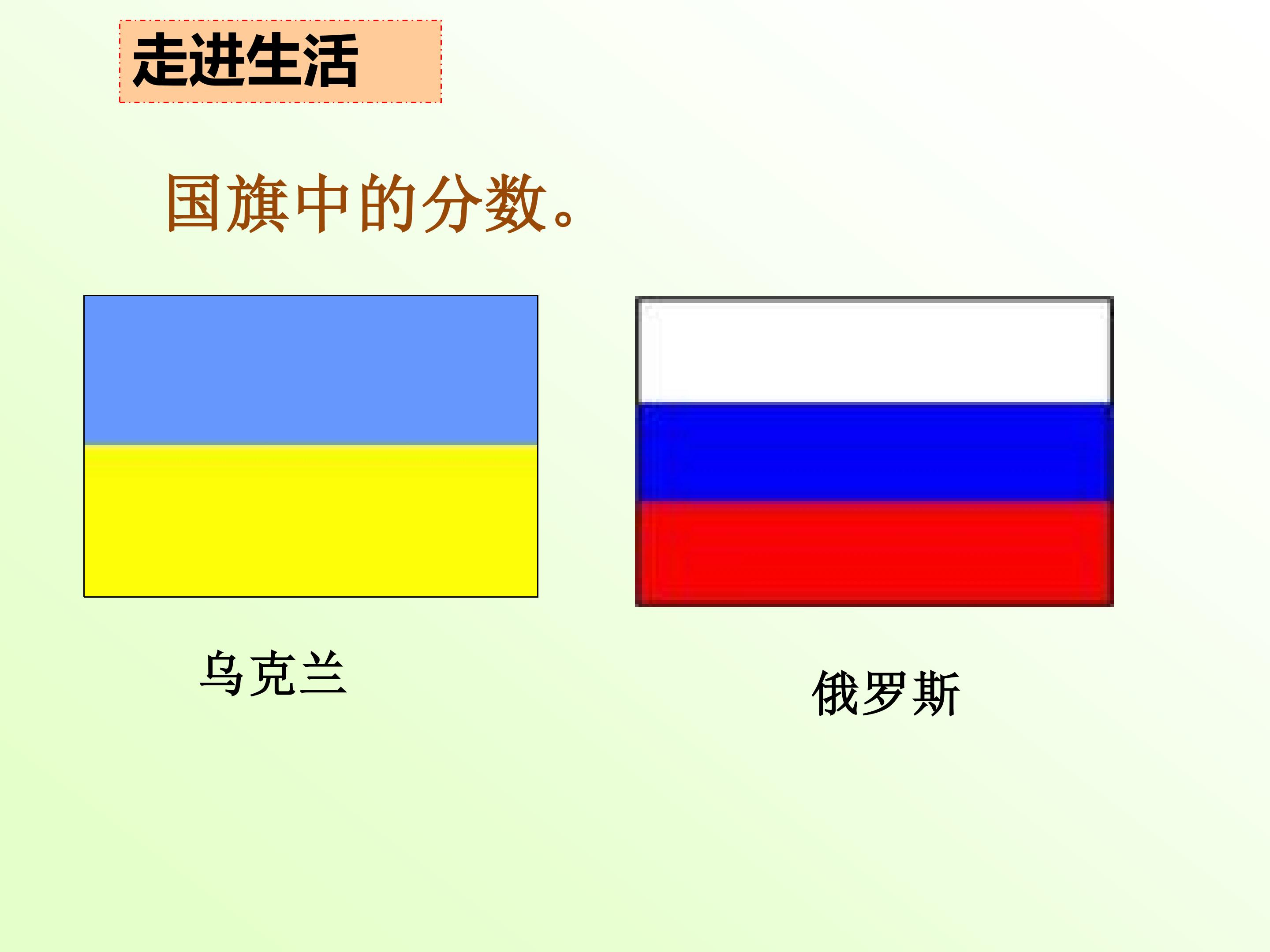 走进生活

国旗中的分数。

乌克兰

俄罗斯